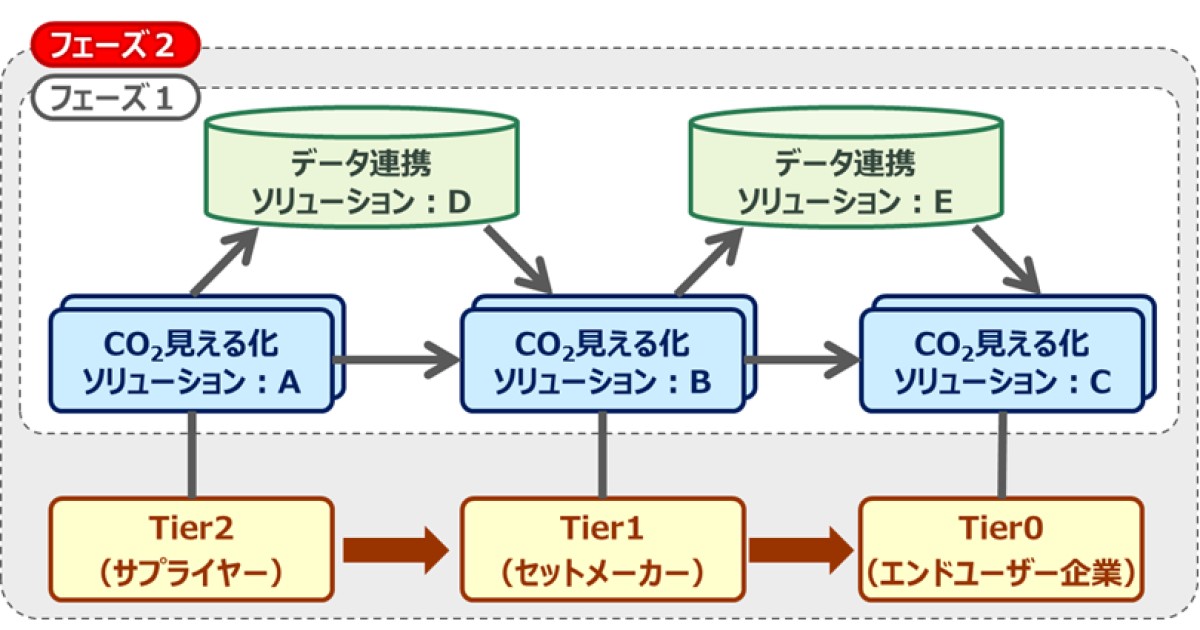 フェーズ 2

フェーズ 1

データ連携
ソリューション：D

データ連携
ソリューション：E

$CO_2$見える化
ソリューション：A

$CO_2$見える化
ソリューション：B

$CO_2$見える化
ソリューション：C

Tier2
（サプライヤー）

Tier1
（セットメーカー）

Tier0
（エンドユーザー企業）